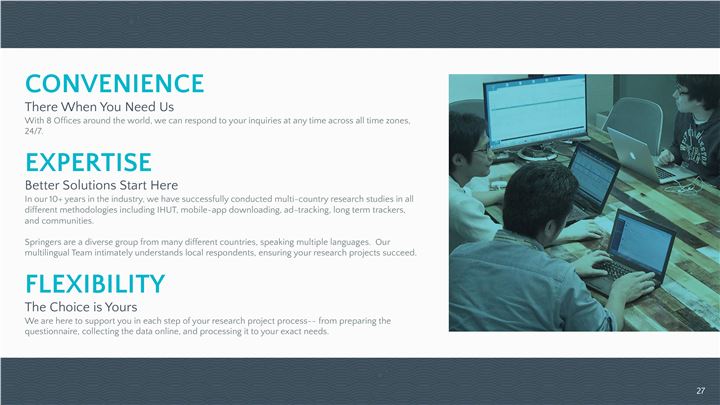 CONVENIENCE
There When You Need Us
With 8 Offices around the world, we can respond to your inquiries at any time across all time zones, 24/7.

EXPERTISE
Better Solutions Start Here
In our 10+ years in the industry, we have successfully conducted multi-country research studies in all different methodologies including IHUT, mobile-app downloading, ad-tracking, long term trackers, and communities.

Springers are a diverse group from many different countries, speaking multiple languages. Our multilingual Team intimately understands local respondents, ensuring your research projects succeed.

FLEXIBILITY
The Choice is Yours
We are here to support you in each step of your research project process-- from preparing the questionnaire, collecting the data online, and processing it to your exact needs.

27